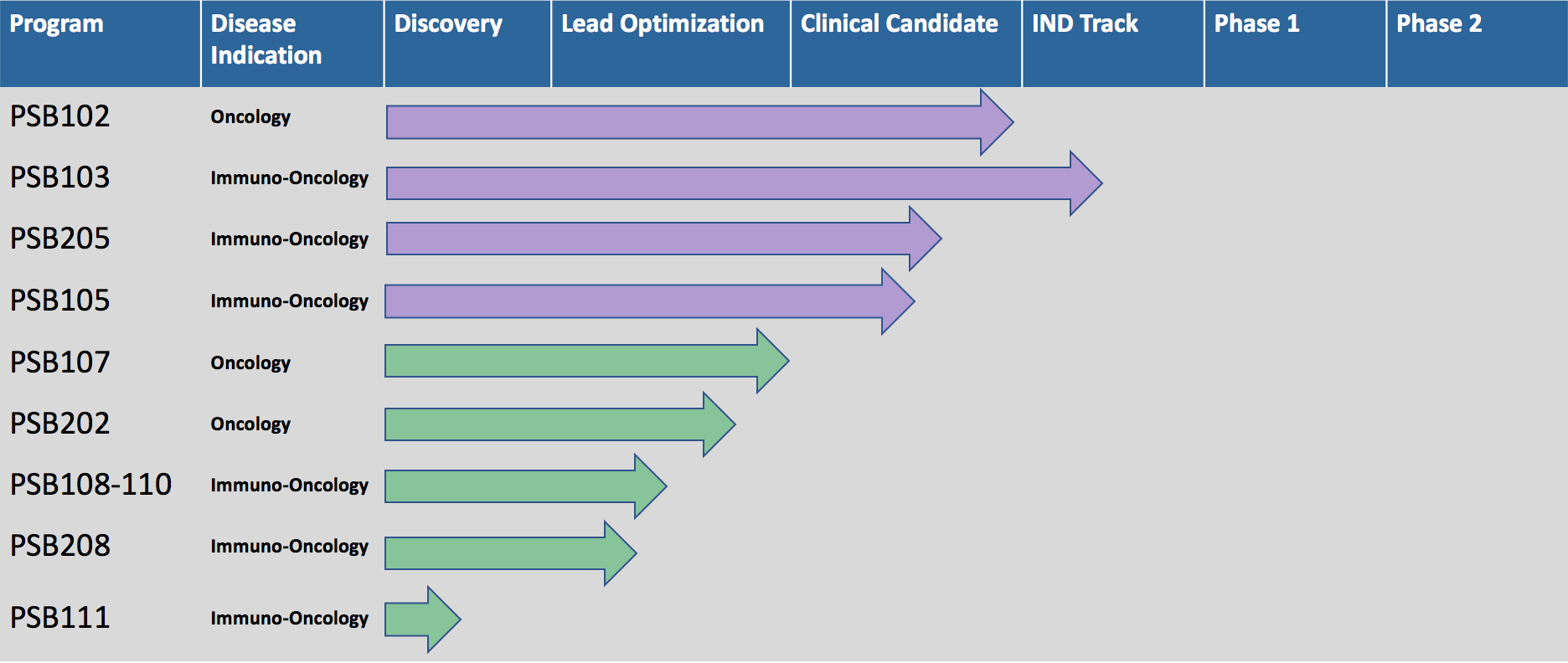 | Program | Disease Indication | Discovery | Lead Optimization | Clinical Candidate | IND Track | Phase 1 | Phase 2 |
|---|---|---|---|---|---|---|---|
| PSB102 | Oncology | | | | | | |
| PSB103 | Immuno-Oncology | | | | | | |
| PSB205 | Immuno-Oncology | | | | | | |
| PSB105 | Immuno-Oncology | | | | | | |
| PSB107 | Oncology | | | | | | |
| PSB202 | Oncology | | | | | | |
| PSB108-110 | Immuno-Oncology | | | | | | |
| PSB208 | Immuno-Oncology | | | | | | |
| PSB111 | Immuno-Oncology | | | | | | |